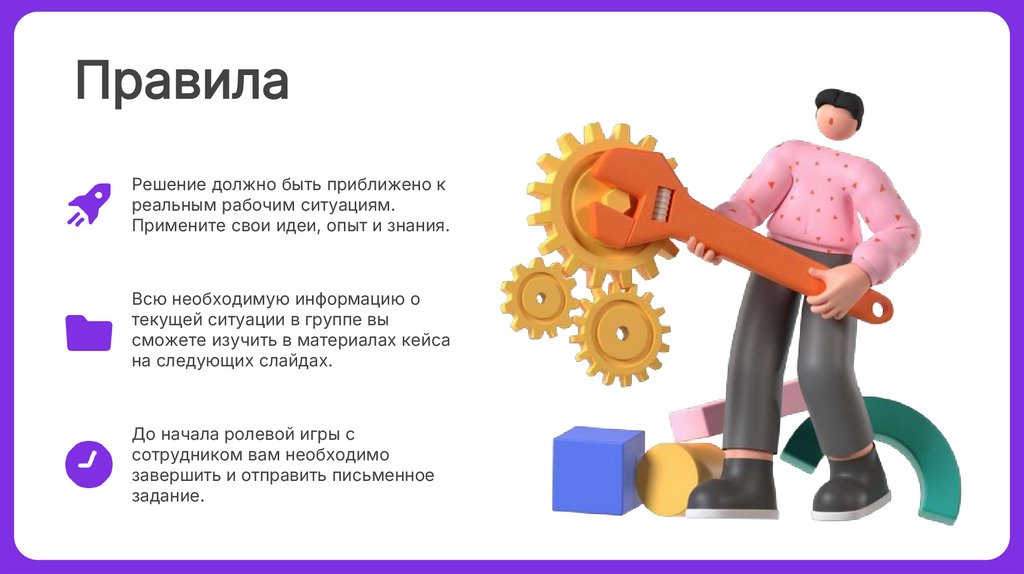 Правила

Решение должно быть приближено к реальным рабочим ситуациям. Примените свои идеи, опыт и знания.

Всю необходимую информацию о текущей ситуации в группе вы сможете изучить в материалах кейса на следующих слайдах.

До начала ролевой игры с сотрудником вам необходимо завершить и отправить письменное задание.